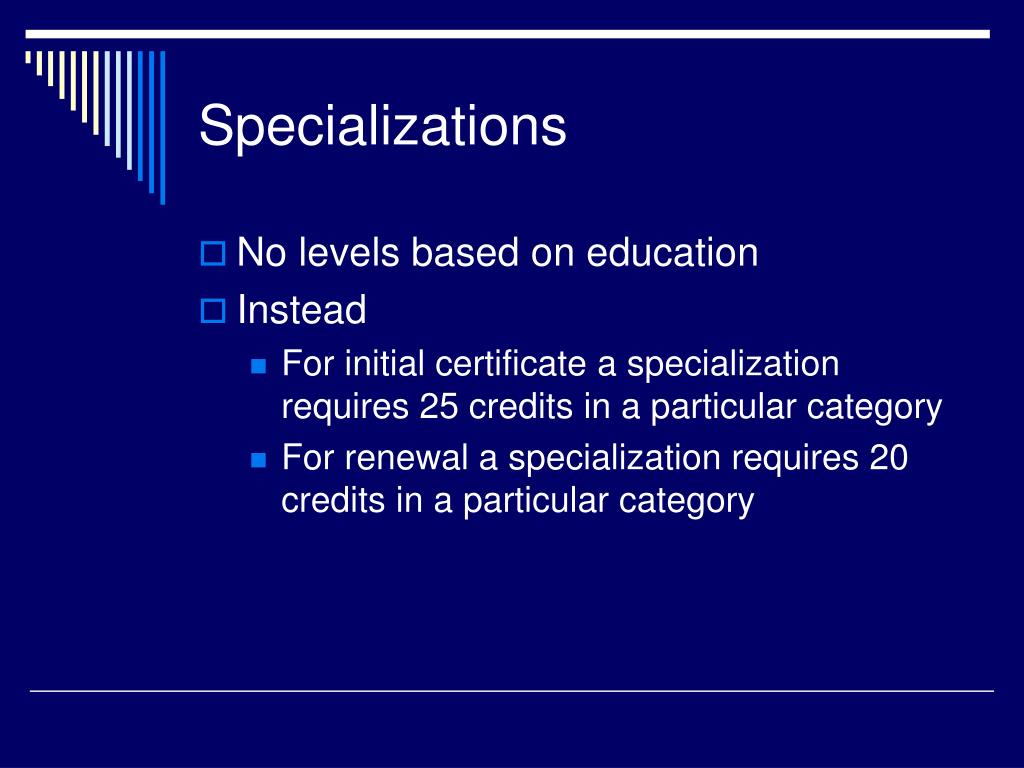 Specializations

No levels based on education

Instead

For initial certificate a specialization requires 25 credits in a particular category

For renewal a specialization requires 20 credits in a particular category